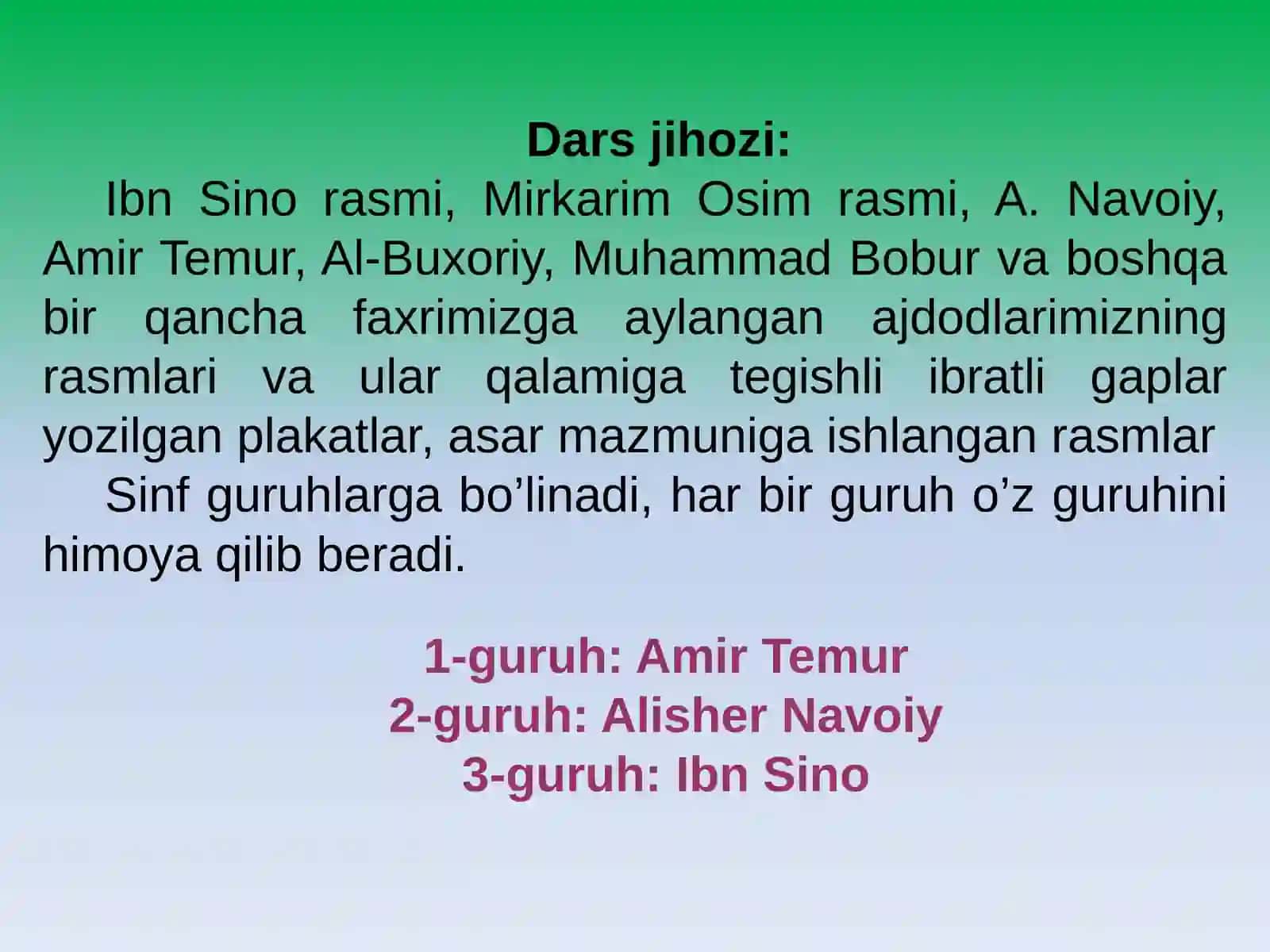 Dars jihozi:

Ibn Sino rasmi, Mirkarim Osim rasmi, A. Navoiy, Amir Temur, Al-Buxoriy, Muhammad Bobur va boshqa bir qancha faxrimizga aylangan ajdodlarimizning rasmlari va ular qalamiga tegishli ibratli gaplar yozilgan plakatlar, asar mazmuniga ishlangan rasmlar

Sinf guruhlarga bo’linadi, har bir guruh o’z guruhini himoya qilib beradi.

1-guruh: Amir Temur
2-guruh: Alisher Navoiy
3-guruh: Ibn Sino